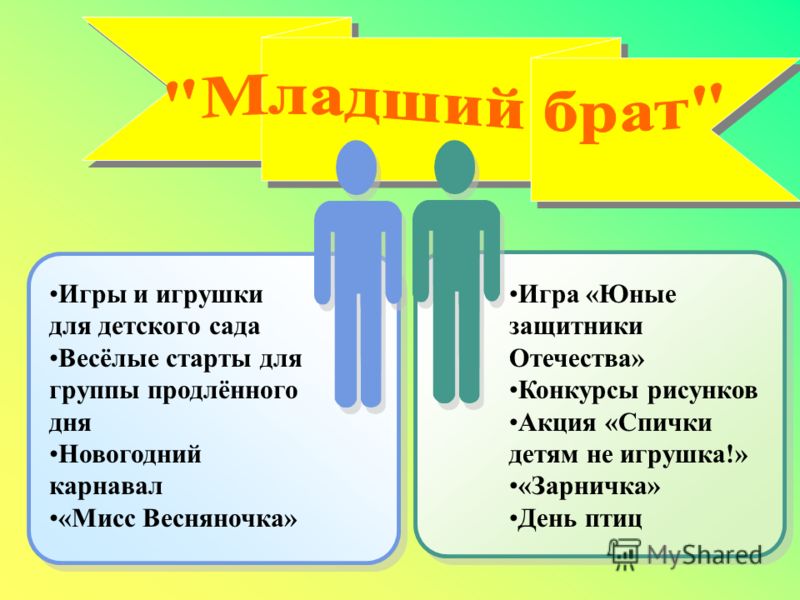 "Младший брат"

•Игры и игрушки для детского сада
•Весёлые старты для группы продлённого дня
•Новогодний карнавал
•«Мисс Весняночка»

•Игра «Юные защитники Отечества»
•Конкурсы рисунков
•Акция «Спички детям не игрушка!»
•«Зарничка»
•День птиц

MyShared